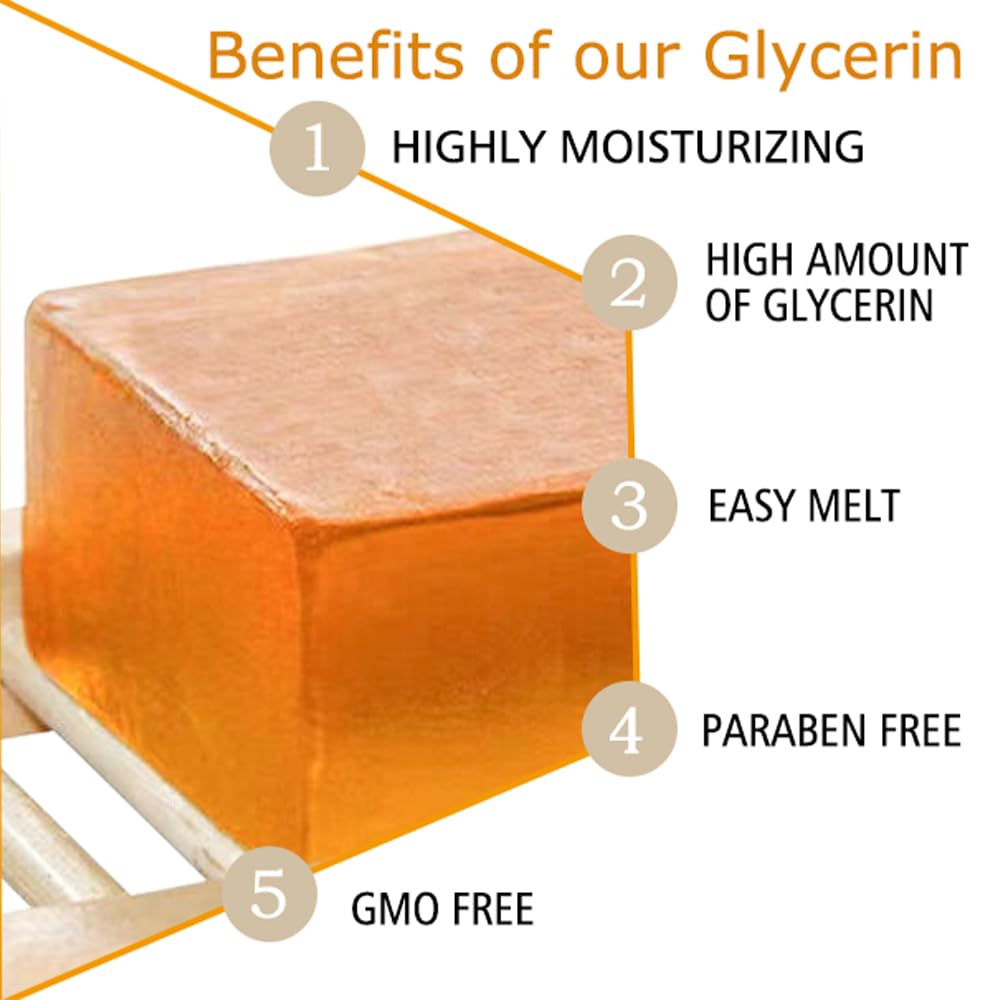 Benefits of our Glycerin

1 HIGHLY MOISTURIZING

2 HIGH AMOUNT OF GLYCERIN

3 EASY MELT

4 PARABEN FREE

5 GMO FREE